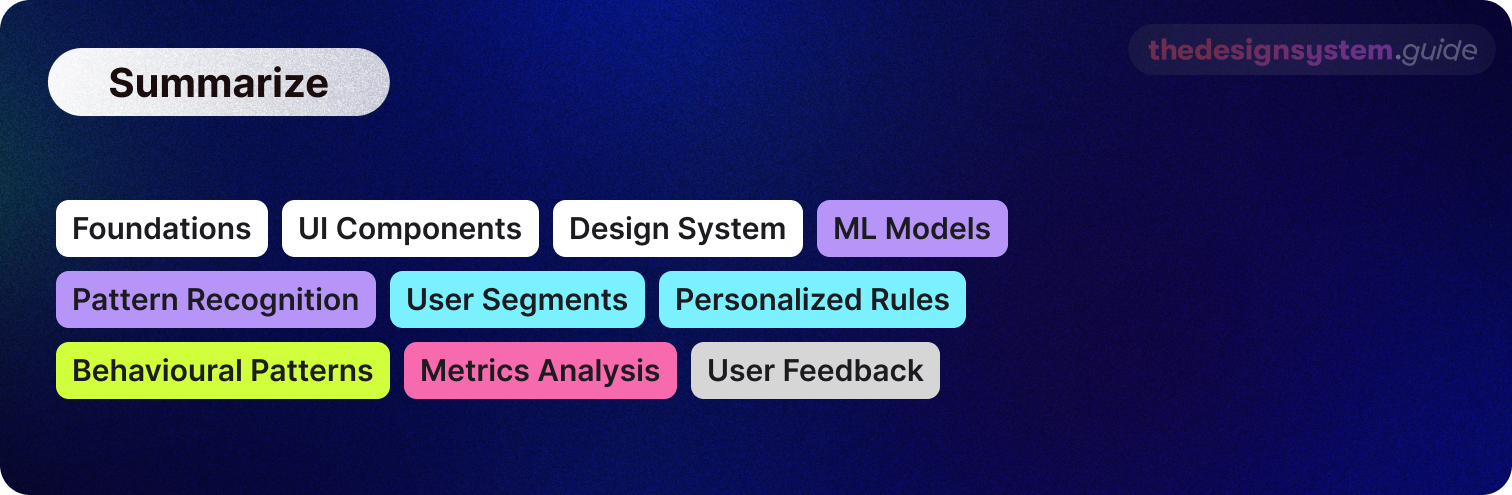 Summarize

thedesignsystem.guide

Foundations UI Components Design System ML Models

Pattern Recognition User Segments Personalized Rules

Behavioural Patterns Metrics Analysis User Feedback